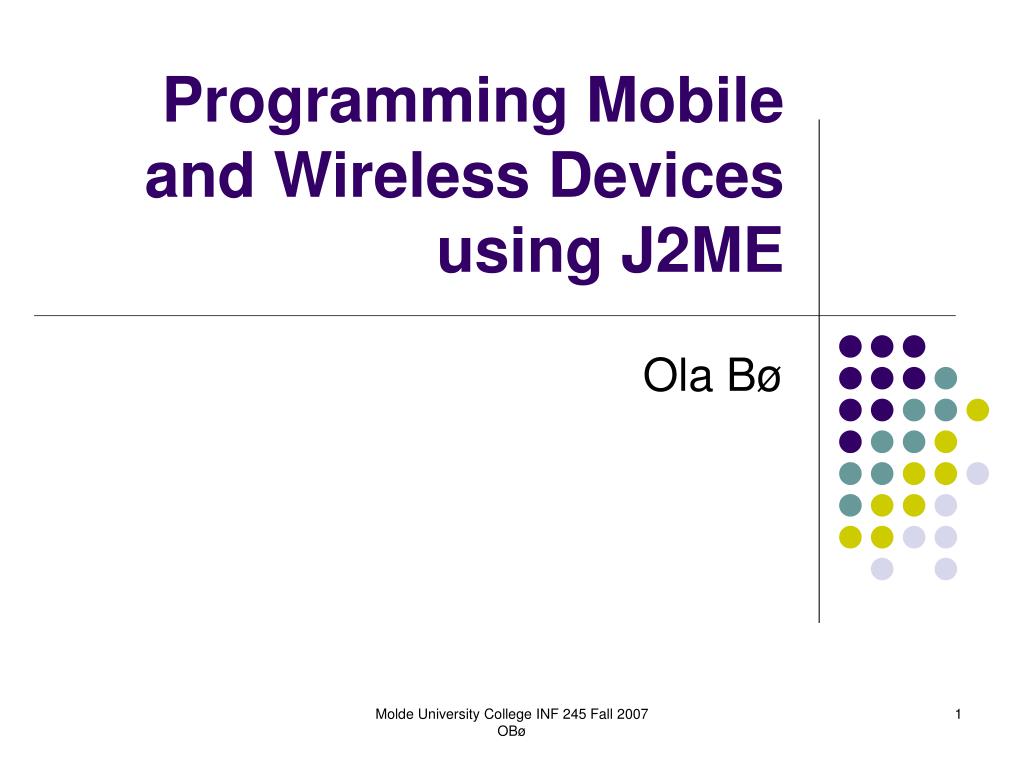 Programming Mobile and Wireless Devices using J2ME

Ola Bø

Molde University College INF 245 Fall 2007 OBø

1